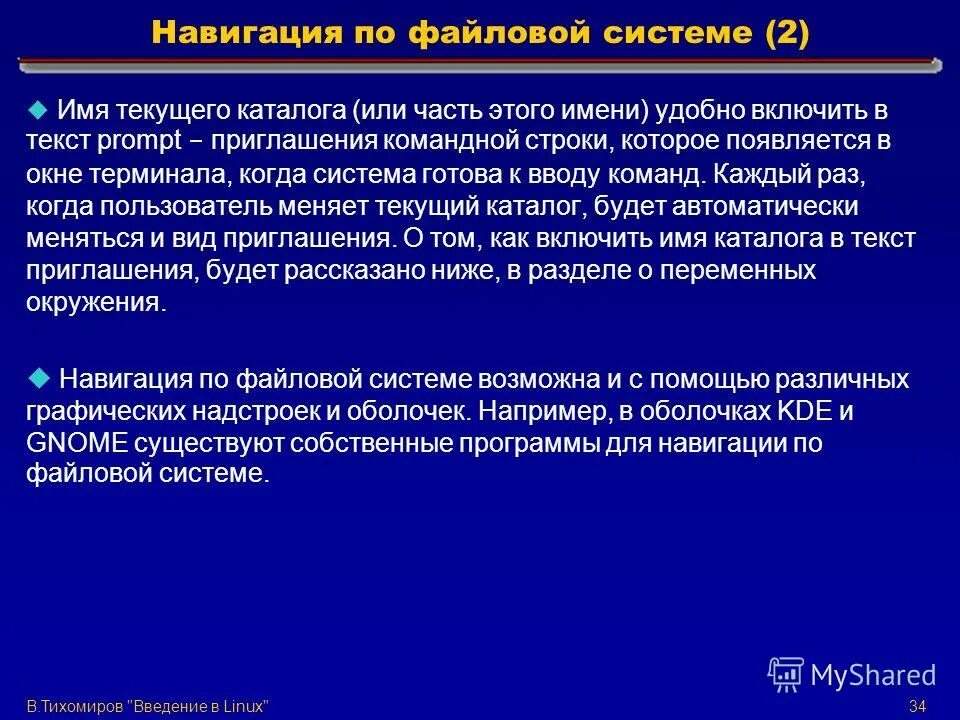 Навигация по файловой системе (2)

Имя текущего каталога (или часть этого имени) удобно включить в текст prompt – приглашения командной строки, которое появляется в окне терминала, когда система готова к вводу команд. Каждый раз, когда пользователь меняет текущий каталог, будет автоматически меняться и вид приглашения. О том, как включить имя каталога в текст приглашения, будет рассказано ниже, в разделе о переменных окружения.

Навигация по файловой системе возможна и с помощью различных графических надстроек и оболочек. Например, в оболочках KDE и GNOME существуют собственные программы для навигации по файловой системе.

MyShared

В.Тихомиров "Введение в Linux"

34